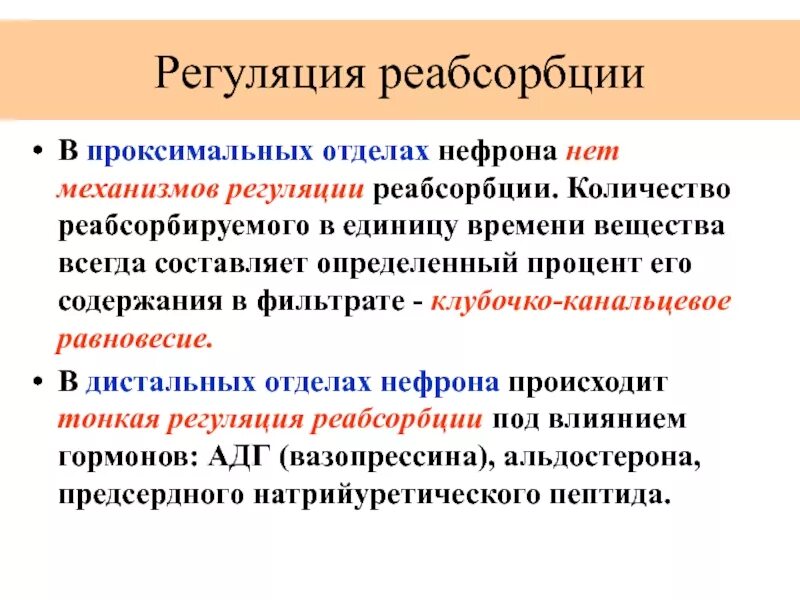 Регуляция реабсорбции

• В проксимальных отделах нефрона нет механизмов регуляции реабсорбции. Количество реабсорбируемого в единицу времени вещества всегда составляет определенный процент его содержания в фильтрате - клубочко-канальцевое равновесие.

• В дистальных отделах нефрона происходит тонкая регуляция реабсорбции под влиянием гормонов: АДГ (вазопрессина), альдостерона, предсердного натрийуретического пептида.